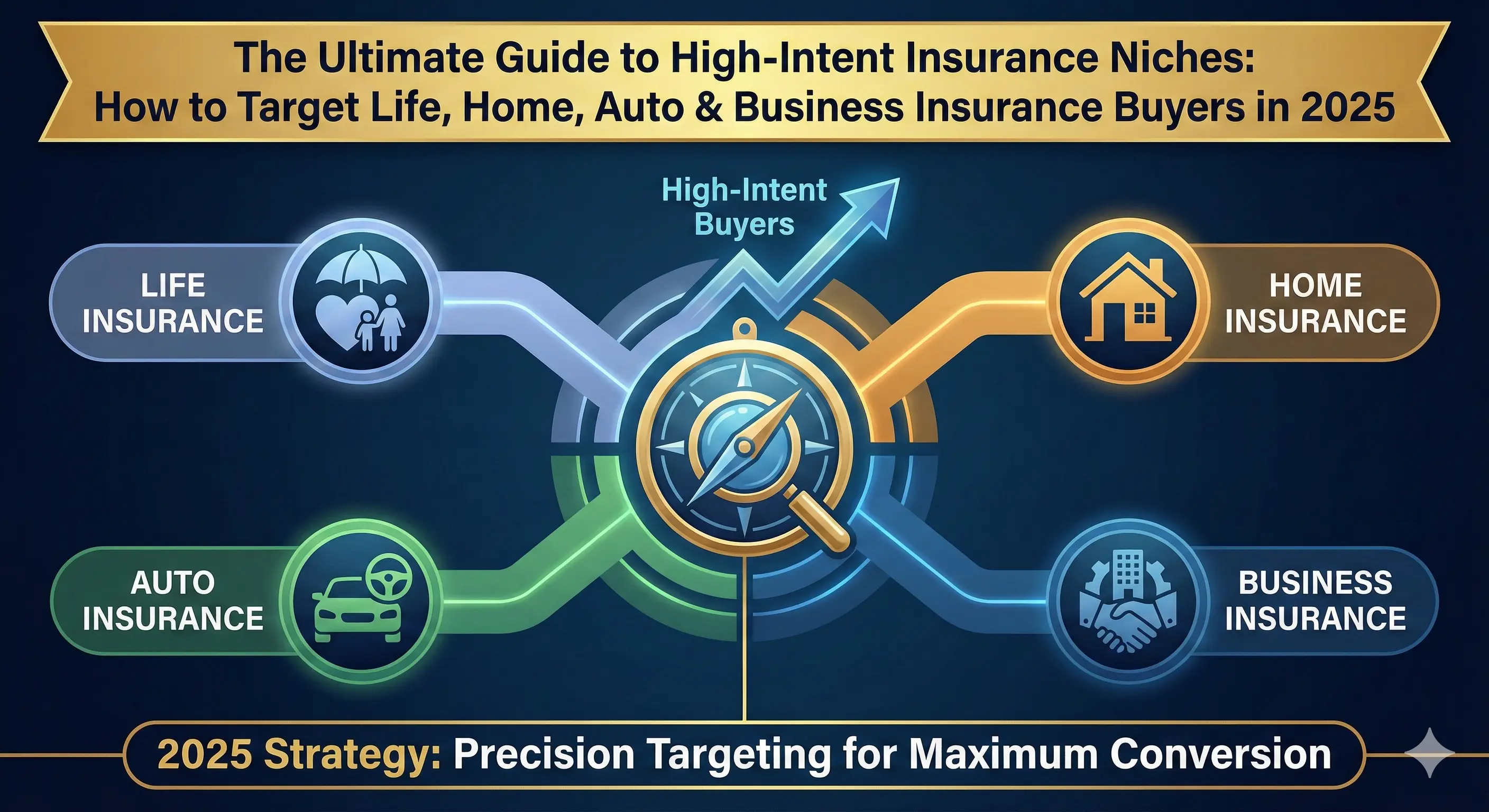 The Ultimate Guide to High-Intent Insurance Niches: How to Target Life, Home, Auto & Business Insurance Buyers in 2025

High-Intent Buyers

LIFE INSURANCE

HOME INSURANCE

AUTO INSURANCE

BUSINESS INSURANCE

2025 Strategy: Precision Targeting for Maximum Conversion